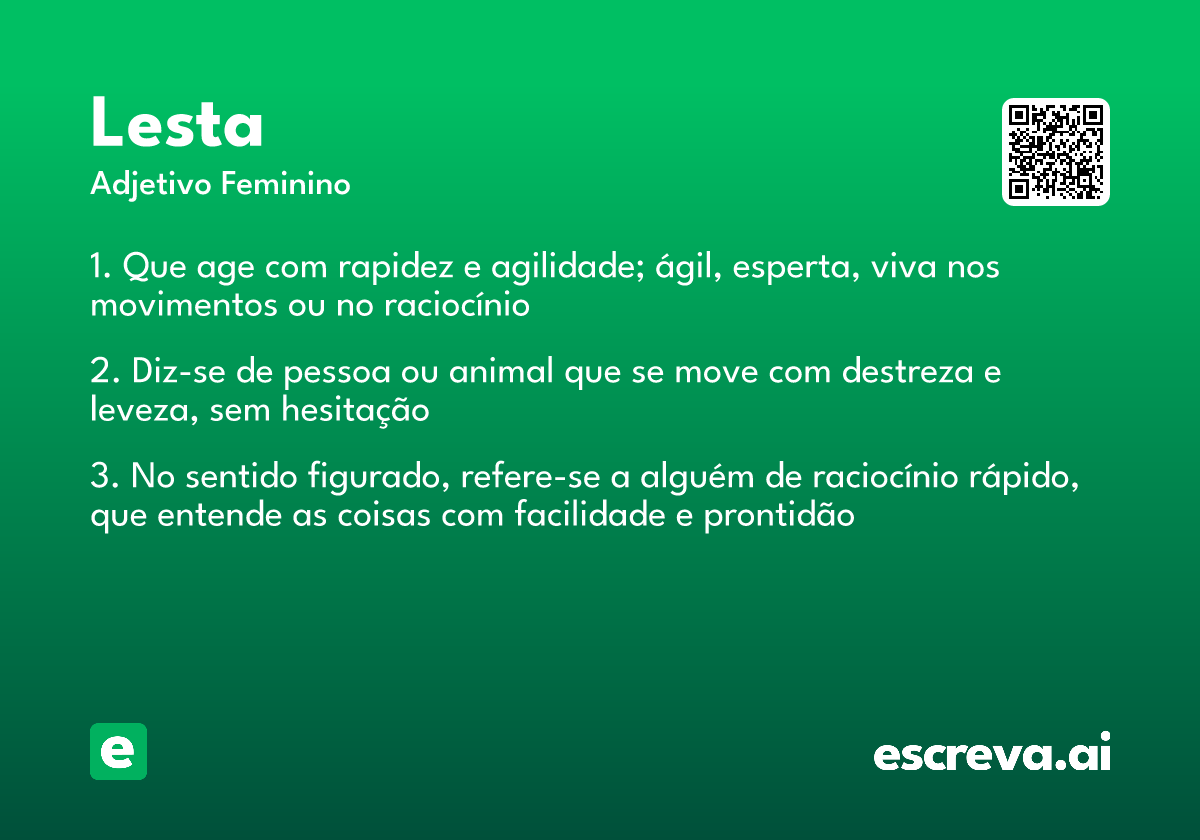 Lesta
Adjetivo Feminino

1. Que age com rapidez e agilidade; ágil, esperta, viva nos movimentos ou no raciocínio

2. Diz-se de pessoa ou animal que se move com destreza e leveza, sem hesitação

3. No sentido figurado, refere-se a alguém de raciocínio rápido, que entende as coisas com facilidade e prontidão

e

escreva.ai